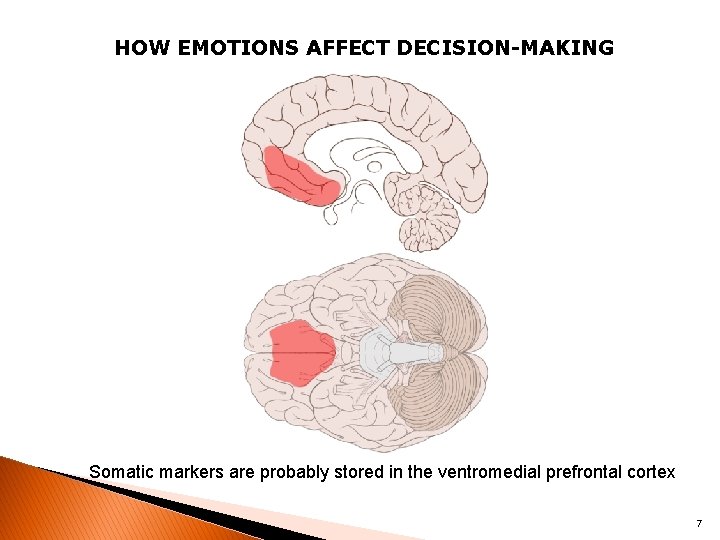 HOW EMOTIONS AFFECT DECISION-MAKING

Somatic markers are probably stored in the ventromedial prefrontal cortex

7